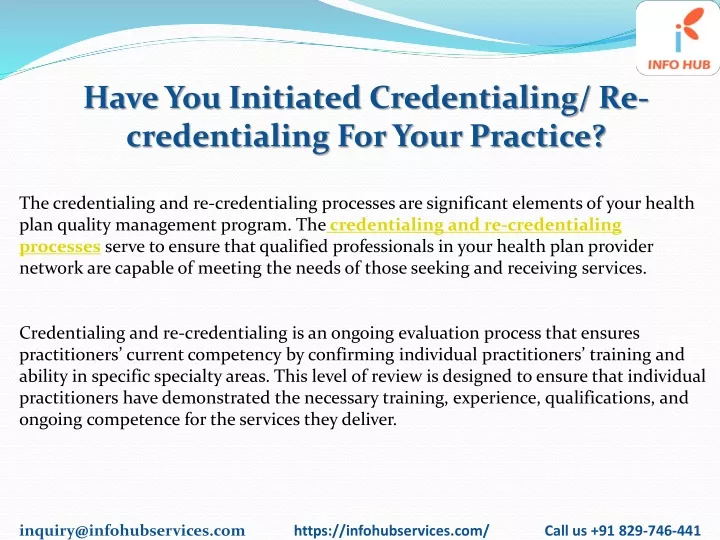 INFO HUB

Have You Initiated Credentialing/ Re-credentialing For Your Practice?

The credentialing and re-credentialing processes are significant elements of your health plan quality management program. The credentialing and re-credentialing processes serve to ensure that qualified professionals in your health plan provider network are capable of meeting the needs of those seeking and receiving services.

Credentialing and re-credentialing is an ongoing evaluation process that ensures practitioners' current competency by confirming individual practitioners' training and ability in specific specialty areas. This level of review is designed to ensure that individual practitioners have demonstrated the necessary training, experience, qualifications, and ongoing competence for the services they deliver.

inquiry@infohubservices.com https://infohubservices.com/ Call us +91 829-746-441